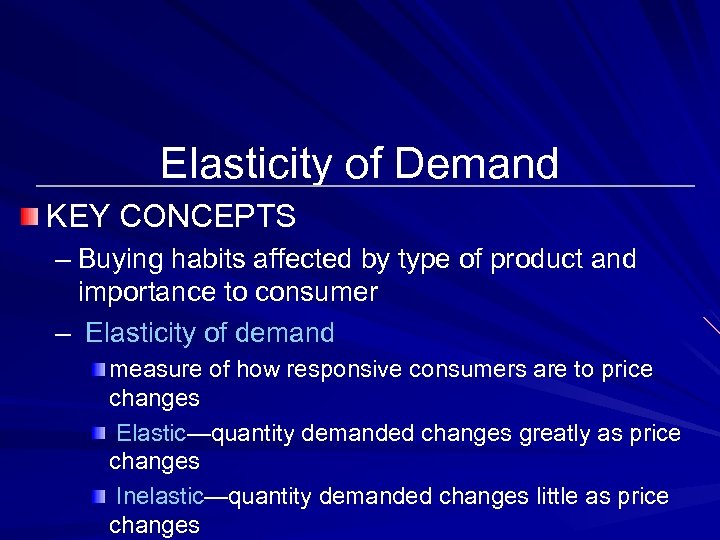 Elasticity of Demand

KEY CONCEPTS

– Buying habits affected by type of product and importance to consumer

– Elasticity of demand

measure of how responsive consumers are to price changes

Elastic—quantity demanded changes greatly as price changes

Inelastic—quantity demanded changes little as price changes